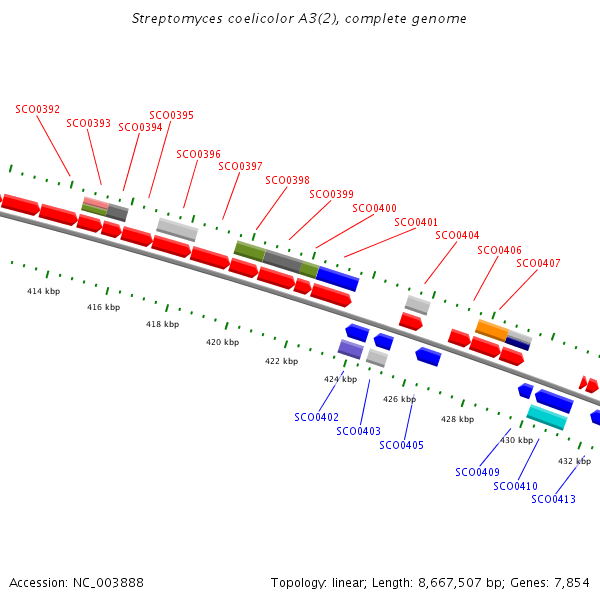 Streptomyces coelicolor A3(2), complete genome

SCO0392
SCO0393
SCO0394
SCO0395
SCO0396
SCO0397
SCO0398
SCO0399
SCO0400
SCO0401
SCO0404
SCO0406
SCO0407

414 kbp
416 kbp
418 kbp
420 kbp
422 kbp
424 kbp
426 kbp
428 kbp
430 kbp
432 kbp

SCO0402
SCO0403
SCO0405
SCO0409
SCO0410
SCO0413

Accession: NC_003888

Topology: linear; Length: 8,667,507 bp; Genes: 7,854